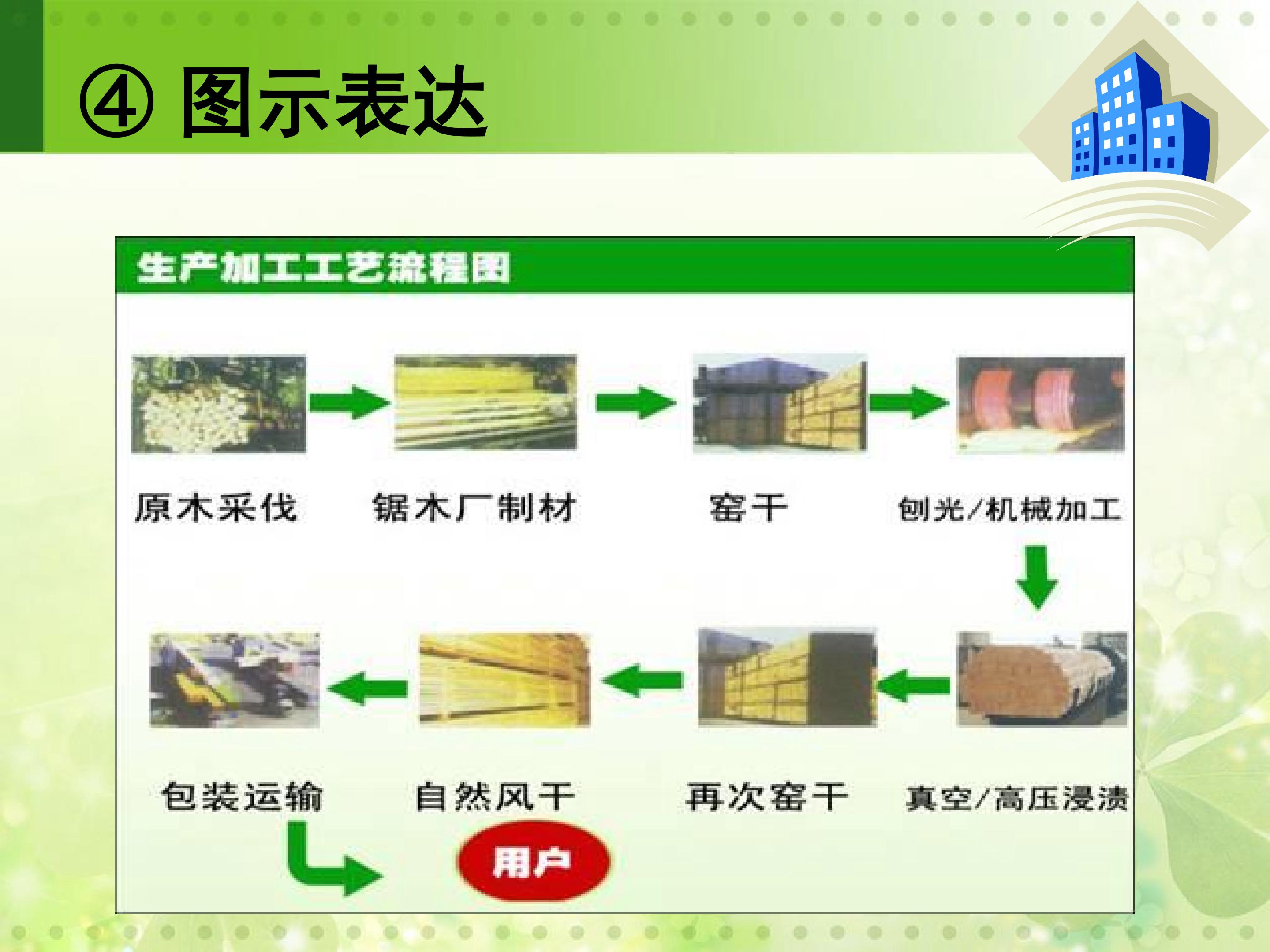 ④ 图示表达

生产加工工艺流程图

原木采伐

锯木厂制材

窑干

刨光/机械加工

真空/高压浸渍

再次窑干

自然风干

包装运输

用户